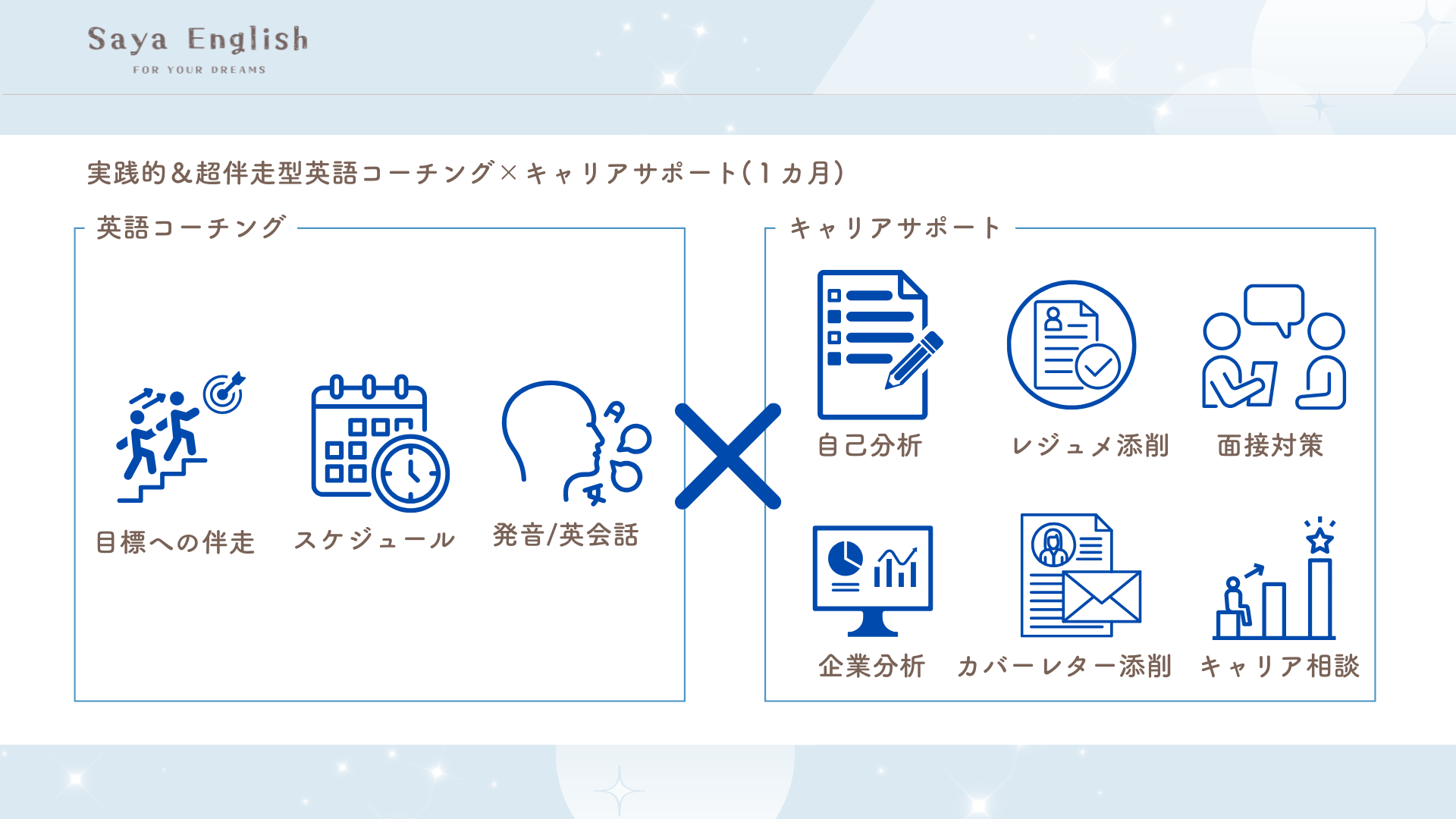 Saya English
FOR YOUR DREAMS

実践的&超伴走型英語コーチング×キャリアサポート(1カ月)

英語コーチング

目標への伴走
スケジュール
発音/英会話

キャリアサポート

自己分析
レジュメ添削
面接対策
企業分析
カバーレター添削
キャリア相談